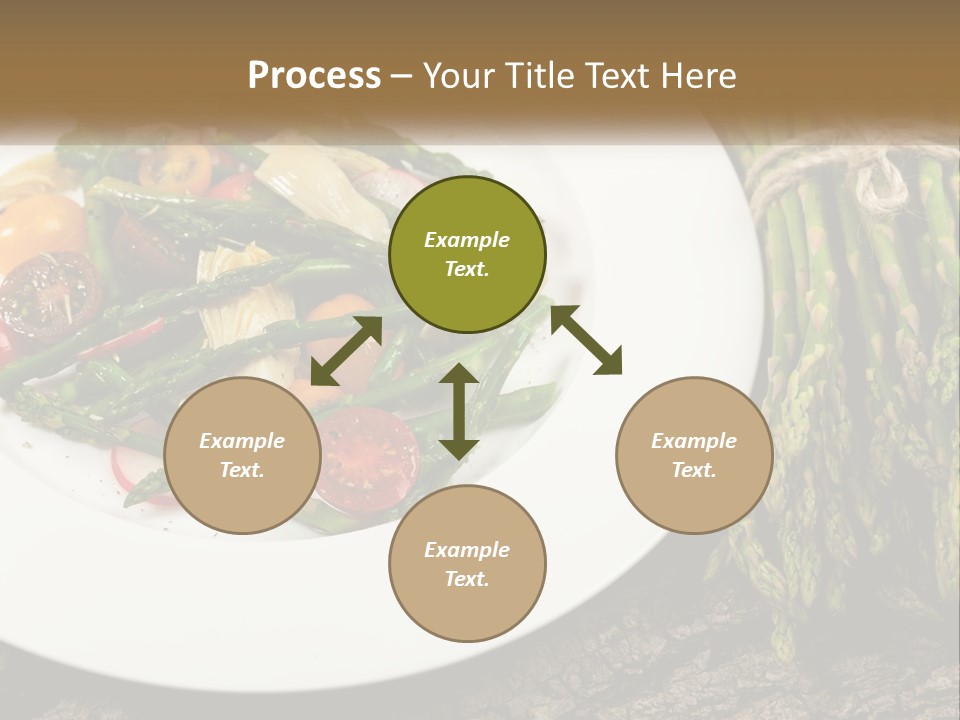 Process – Your Title Text Here

Example Text.

Example Text.

Example Text.

Example Text.